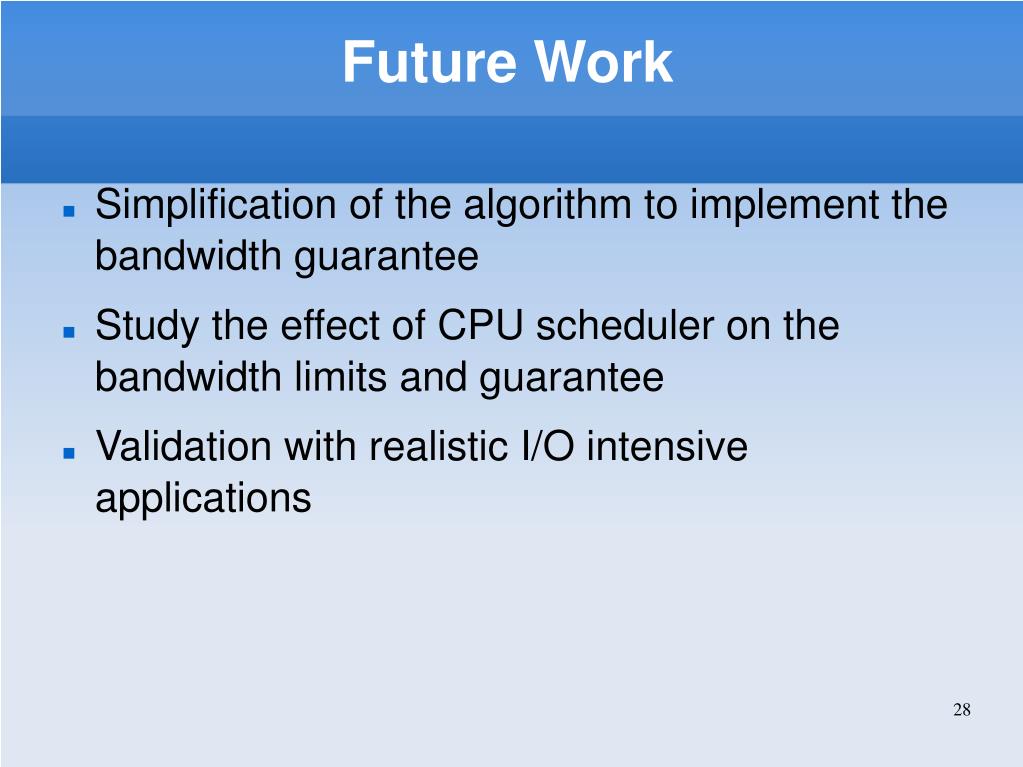 Future Work

- Simplification of the algorithm to implement the bandwidth guarantee
- Study the effect of CPU scheduler on the bandwidth limits and guarantee
- Validation with realistic I/O intensive applications

28